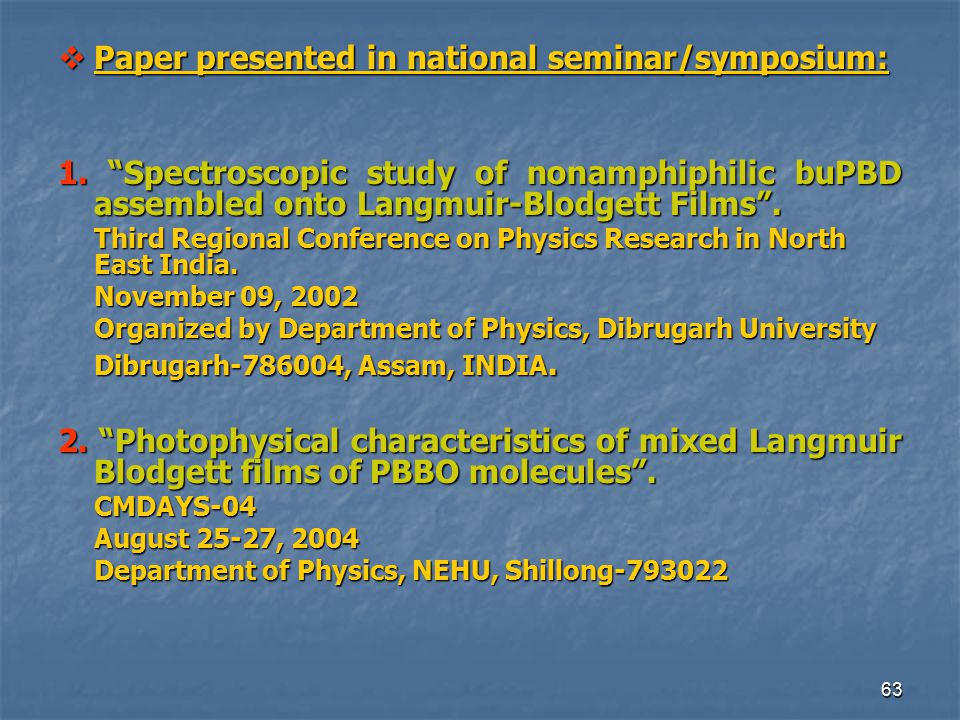 ❖ Paper presented in national seminar/symposium:

1. “Spectroscopic study of nonamphiphilic buPBD assembled onto Langmuir-Blodgett Films”.
Third Regional Conference on Physics Research in North East India.
November 09, 2002
Organized by Department of Physics, Dibrugarh University
Dibrugarh-786004, Assam, INDIA.

2. “Photophysical characteristics of mixed Langmuir Blodgett films of PBBO molecules”.
CMDAYS-04
August 25-27, 2004
Department of Physics, NEHU, Shillong-793022

63